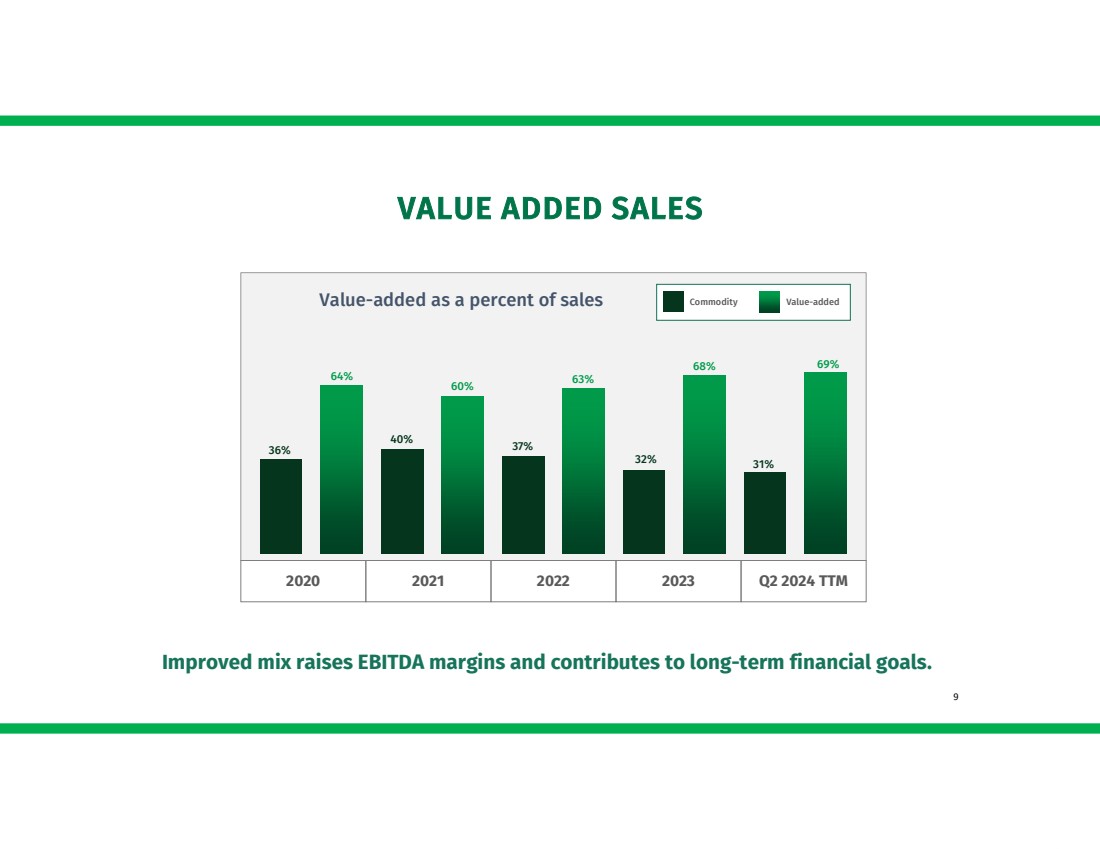 VALUE ADDED SALES

Value-added as a percent of sales

Commodity

Value-added

36%

64%

40%

60%

37%

63%

32%

68%

31%

69%

2020

2021

2022

2023

Q2 2024 TTM

Improved mix raises EBITDA margins and contributes to long-term financial goals.

9